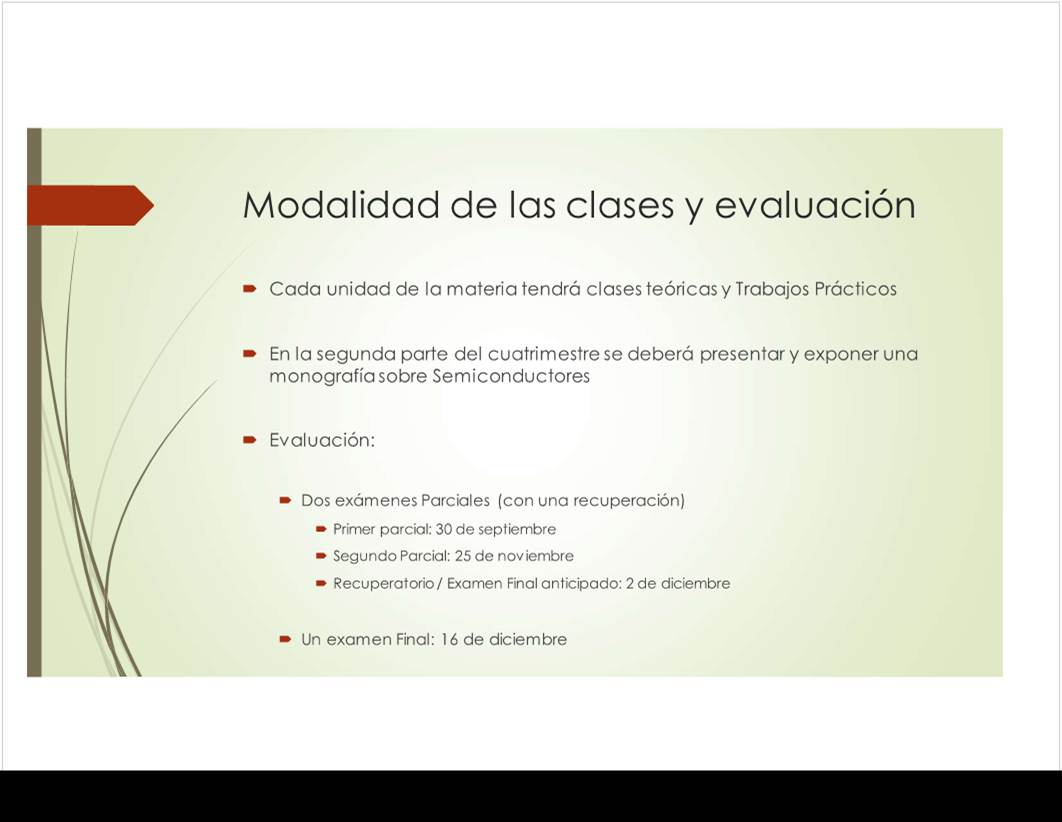 Modalidad de las clases y evaluación

Cada unidad de la materia tendrá clases teóricas y Trabajos Prácticos

En la segunda parte del cuatrimestre se deberá presentar y exponer una monografía sobre Semiconductores

Evaluación:

Dos exámenes Parciales (con una recuperación)

Primer parcial: 30 de septiembre

Segundo Parcial: 25 de noviembre

Recuperatorio / Examen Final anticipado: 2 de diciembre

Un examen Final: 16 de diciembre